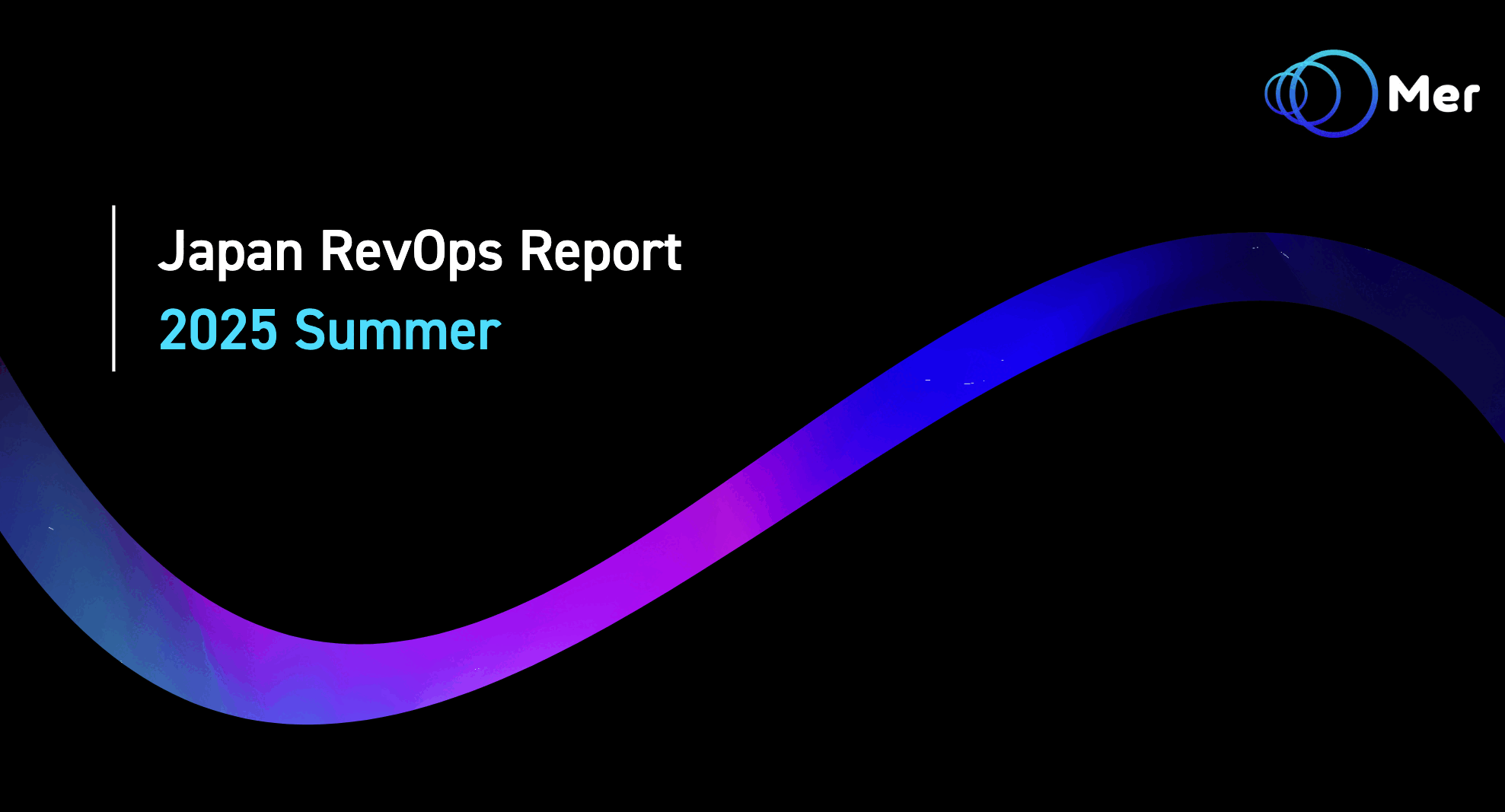 Mer

Japan RevOps Report
2025 Summer